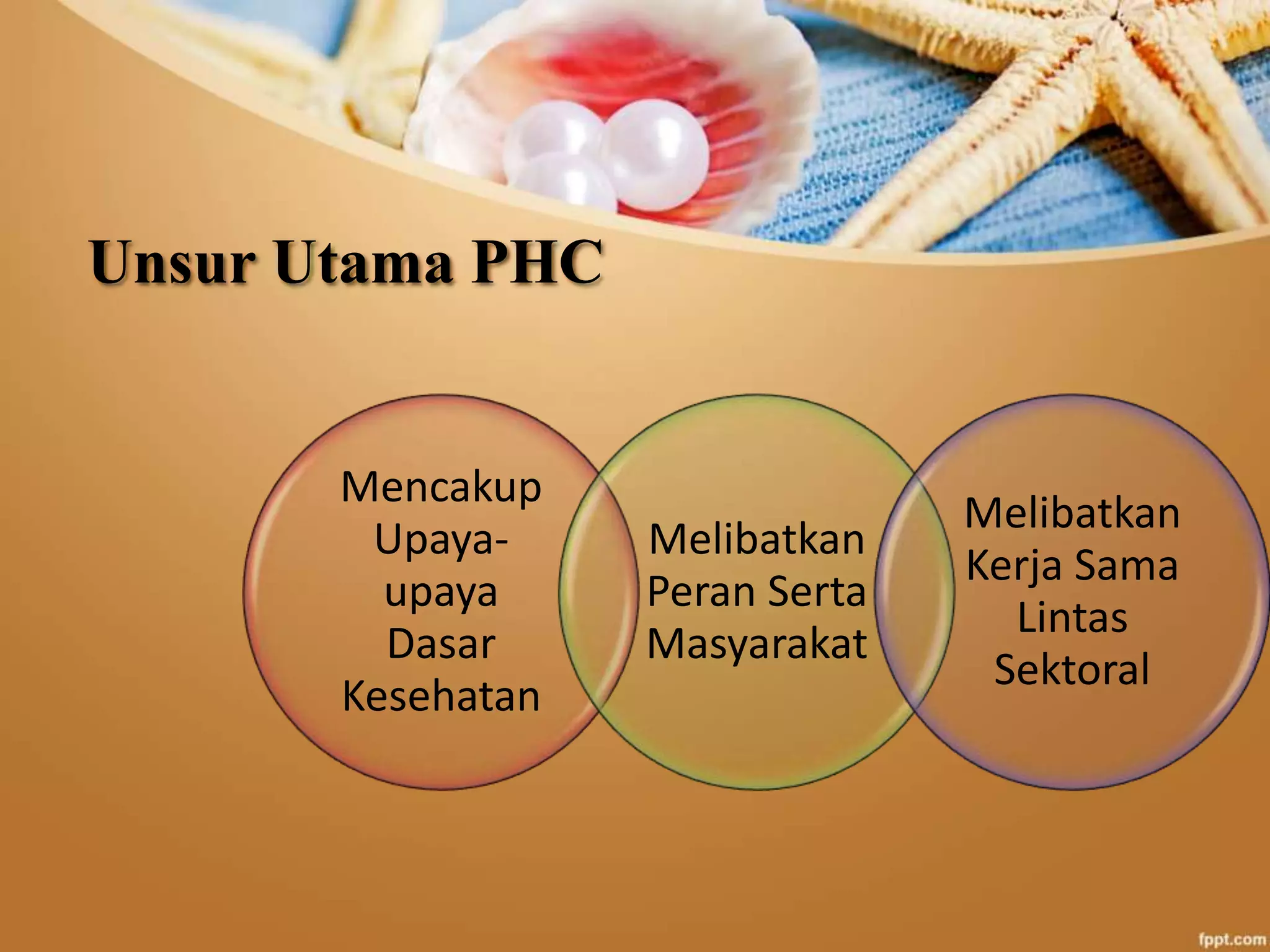 Unsur Utama PHC

Mencakup Upaya-upaya Dasar Kesehatan

Melibatkan Peran Serta Masyarakat

Melibatkan Kerja Sama Lintas Sektoral

fppt.com